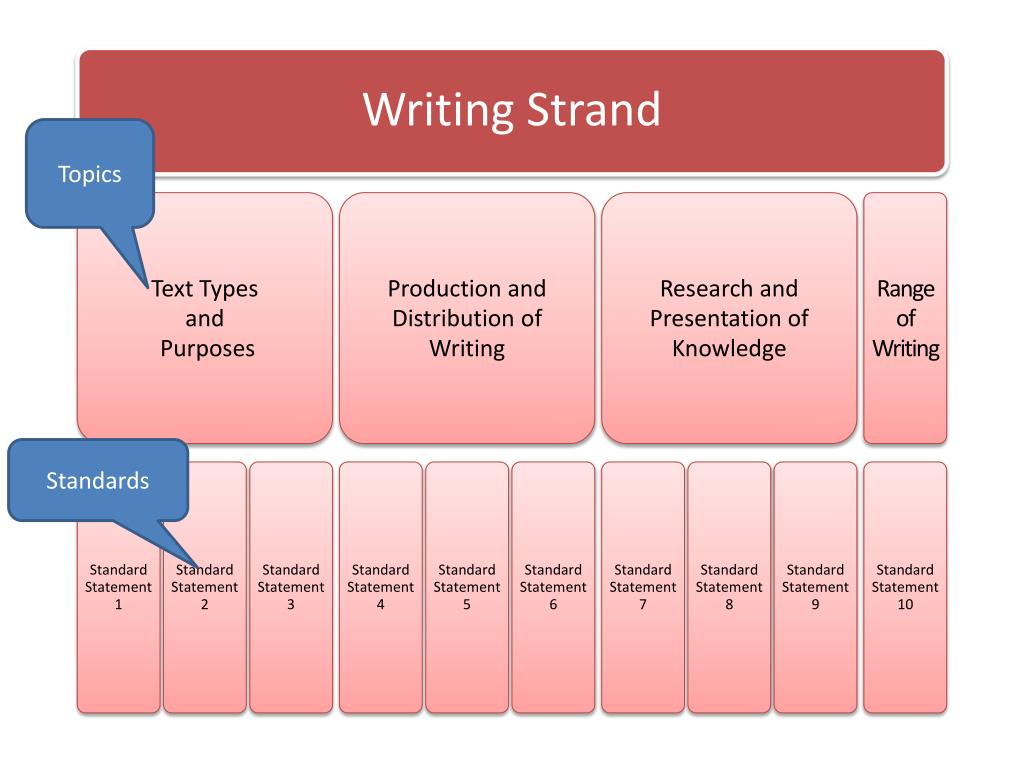 Writing Strand

Topics

Text Types and Purposes

Production and Distribution of Writing

Research and Presentation of Knowledge

Range of Writing

Standards

Standard Statement 1

Standard Statement 2

Standard Statement 3

Standard Statement 4

Standard Statement 5

Standard Statement 6

Standard Statement 7

Standard Statement 8

Standard Statement 9

Standard Statement 10